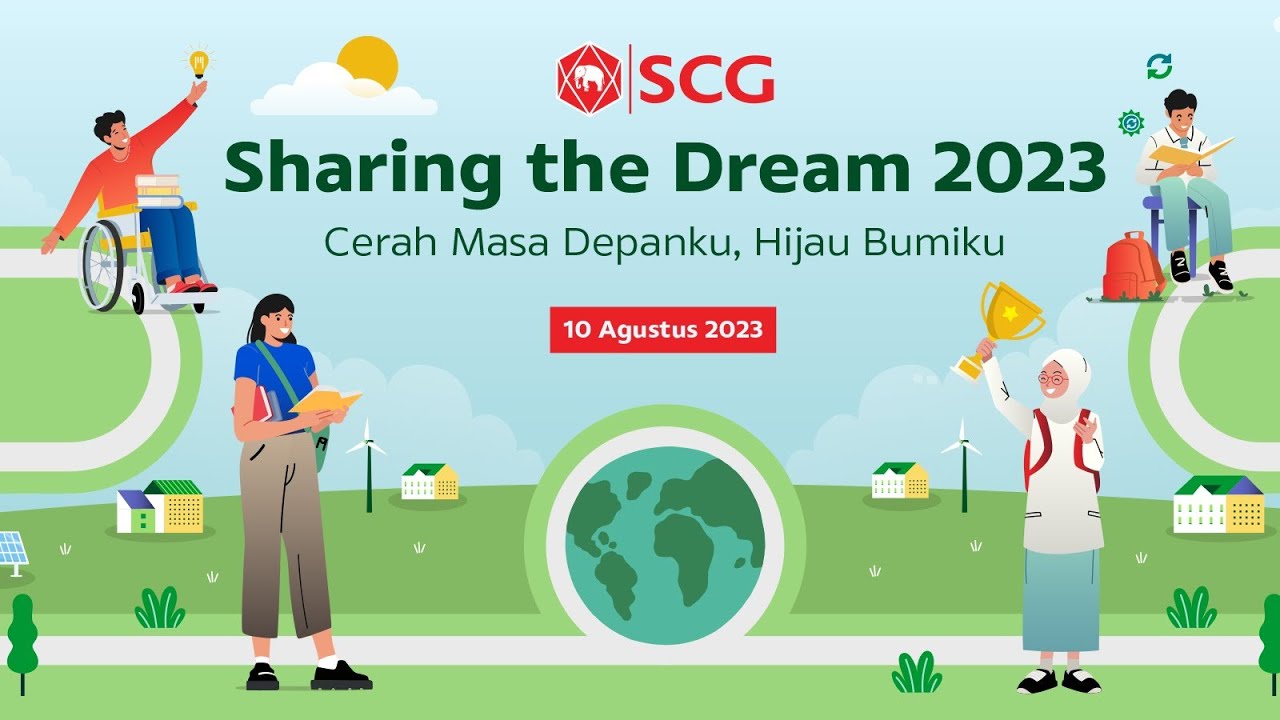 SCG

Sharing the Dream 2023

Cerah Masa Depanku, Hijau Bumiku

10 Agustus 2023